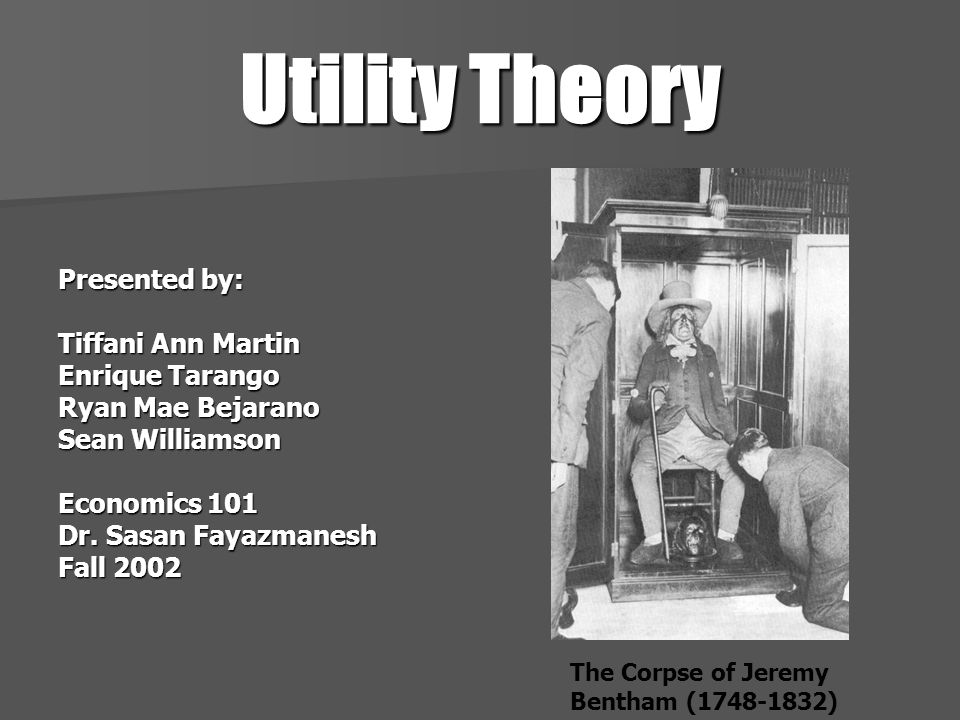 Utility Theory

Presented by:

Tiffani Ann Martin
Enrique Tarango
Ryan Mae Bejarano
Sean Williamson

Economics 101
Dr. Sasan Fayazmanesh
Fall 2002

The Corpse of Jeremy Bentham (1748-1832)